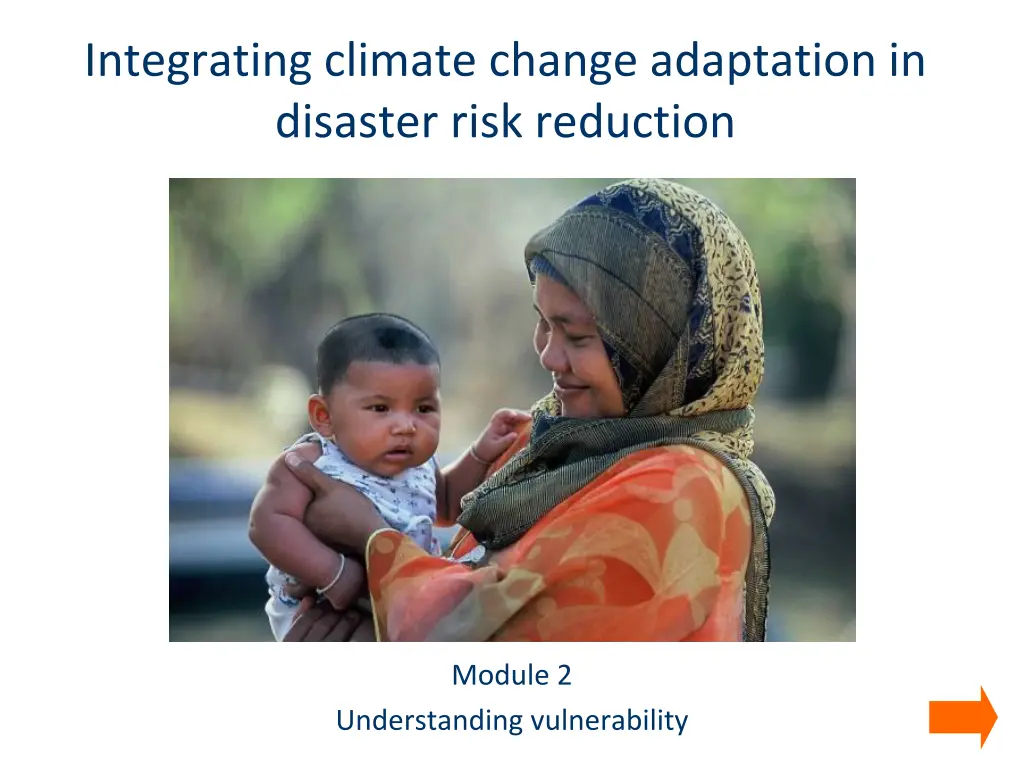 Integrating climate change adaptation in disaster risk reduction

Module 2

Understanding vulnerability